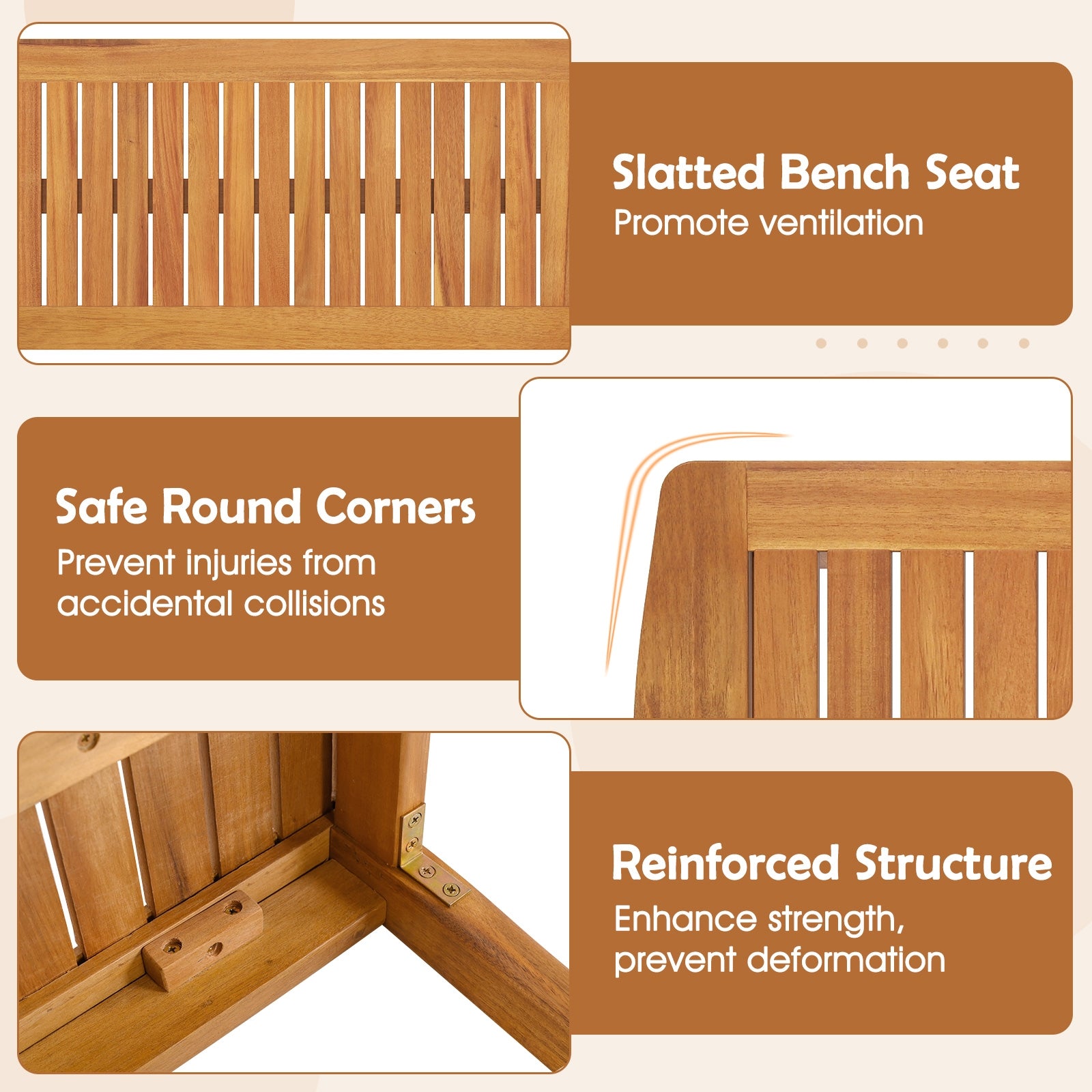 Slatted Bench Seat
Promote ventilation

Safe Round Corners
Prevent injuries from accidental collisions

Reinforced Structure
Enhance strength, prevent deformation